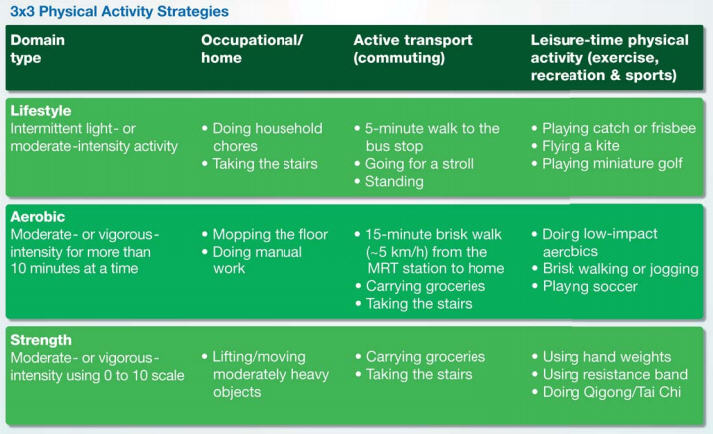 3x3 Physical Activity Strategies

| Domain type | Occupational/ home | Active transport (commuting) | Leisure-time physical activity (exercise, recreation & sports) |
|---|---|---|---|
| **Lifestyle** Intermittent light- or moderate-intensity activity | • Doing household chores • Taking the stairs | • 5-minute walk to the bus stop • Going for a stroll • Standing | • Playing catch or frisbee • Flying a kite • Playing miniature golf |
| **Aerobic** Moderate- or vigorous-intensity for more than 10 minutes at a time | • Mopping the floor • Doing manual work | • 15-minute brisk walk (~5 km/h) from the MRT station to home • Carrying groceries • Taking the stairs | • Doing low-impact aerobics • Brisk walking or jogging • Playing soccer |
| **Strength** Moderate- or vigorous-intensity using 0 to 10 scale | • Lifting/moving moderately heavy objects | • Carrying groceries • Taking the stairs | • Using hand weights • Using resistance band • Doing Qigong/Tai Chi |